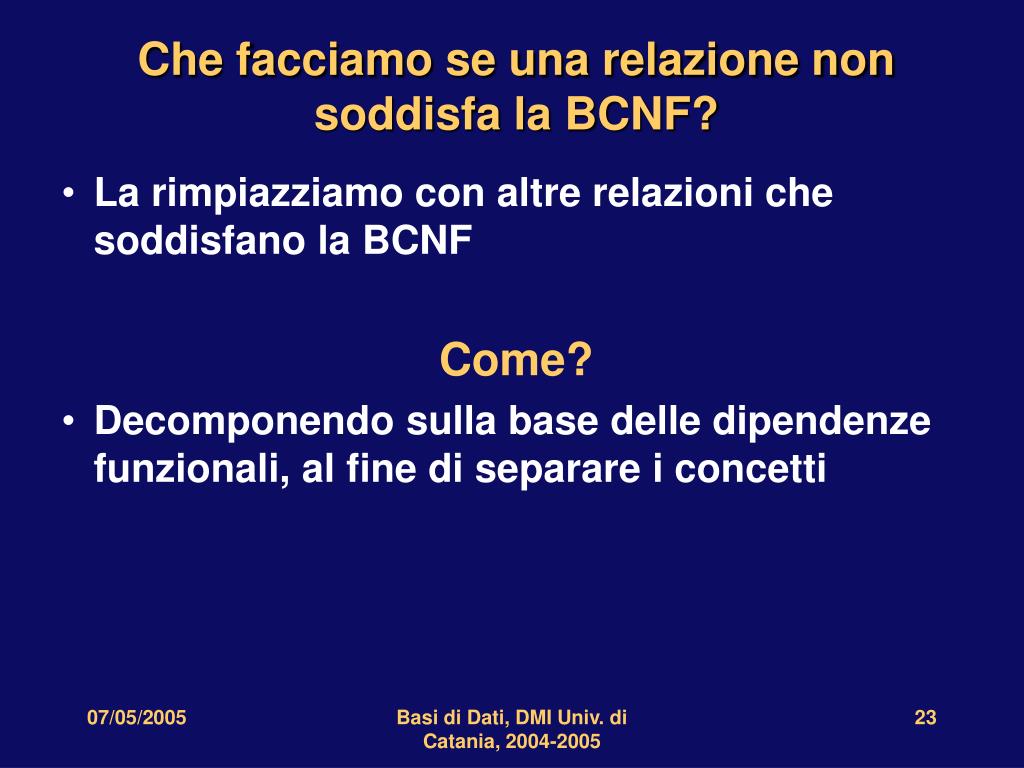 Che facciamo se una relazione non soddisfa la BCNF?

• La rimpiazziamo con altre relazioni che soddisfano la BCNF

Come?

• Decomponendo sulla base delle dipendenze funzionali, al fine di separare i concetti

07/05/2005

Basi di Dati, DMI Univ. di Catania, 2004-2005

23